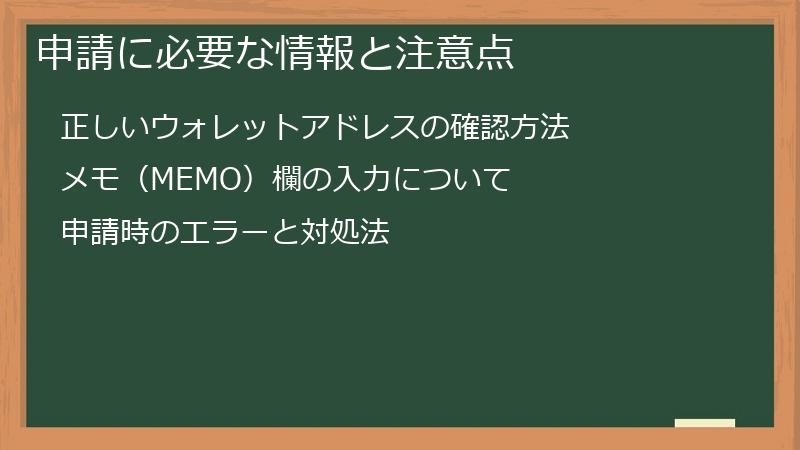 申請に必要な情報と注意点

正しいウォレットアドレスの確認方法

メモ（MEMO）欄の入力について

申請時のエラーと対処法